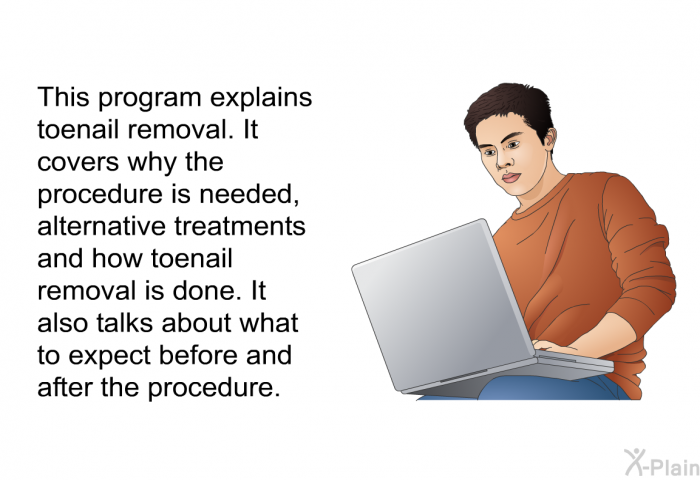 This program explains toenail removal. It covers why the procedure is needed, alternative treatments and how toenail removal is done. It also talks about what to expect before and after the procedure.

X-Plain